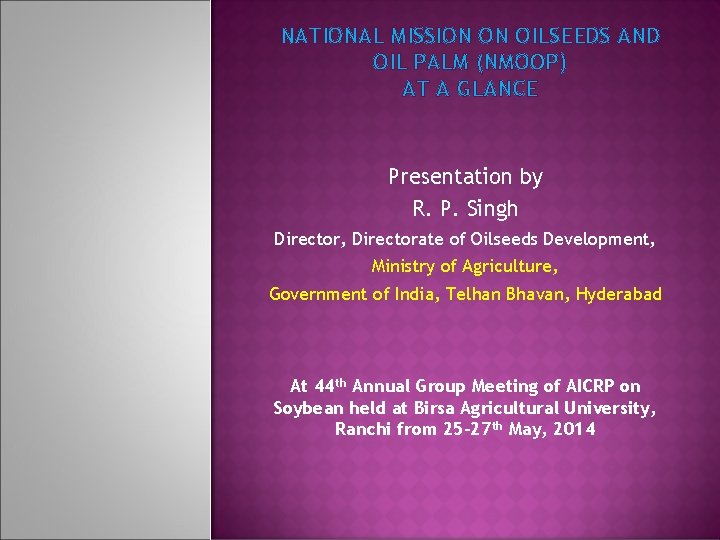 NATIONAL MISSION ON OILSEEDS AND OIL PALM (NMOOP) AT A GLANCE

Presentation by
R. P. Singh
Director, Directorate of Oilseeds Development,
Ministry of Agriculture,
Government of India, Telhan Bhavan, Hyderabad

At 44$^{th}$ Annual Group Meeting of AICRP on Soybean held at Birsa Agricultural University, Ranchi from 25-27$^{th}$ May, 2014